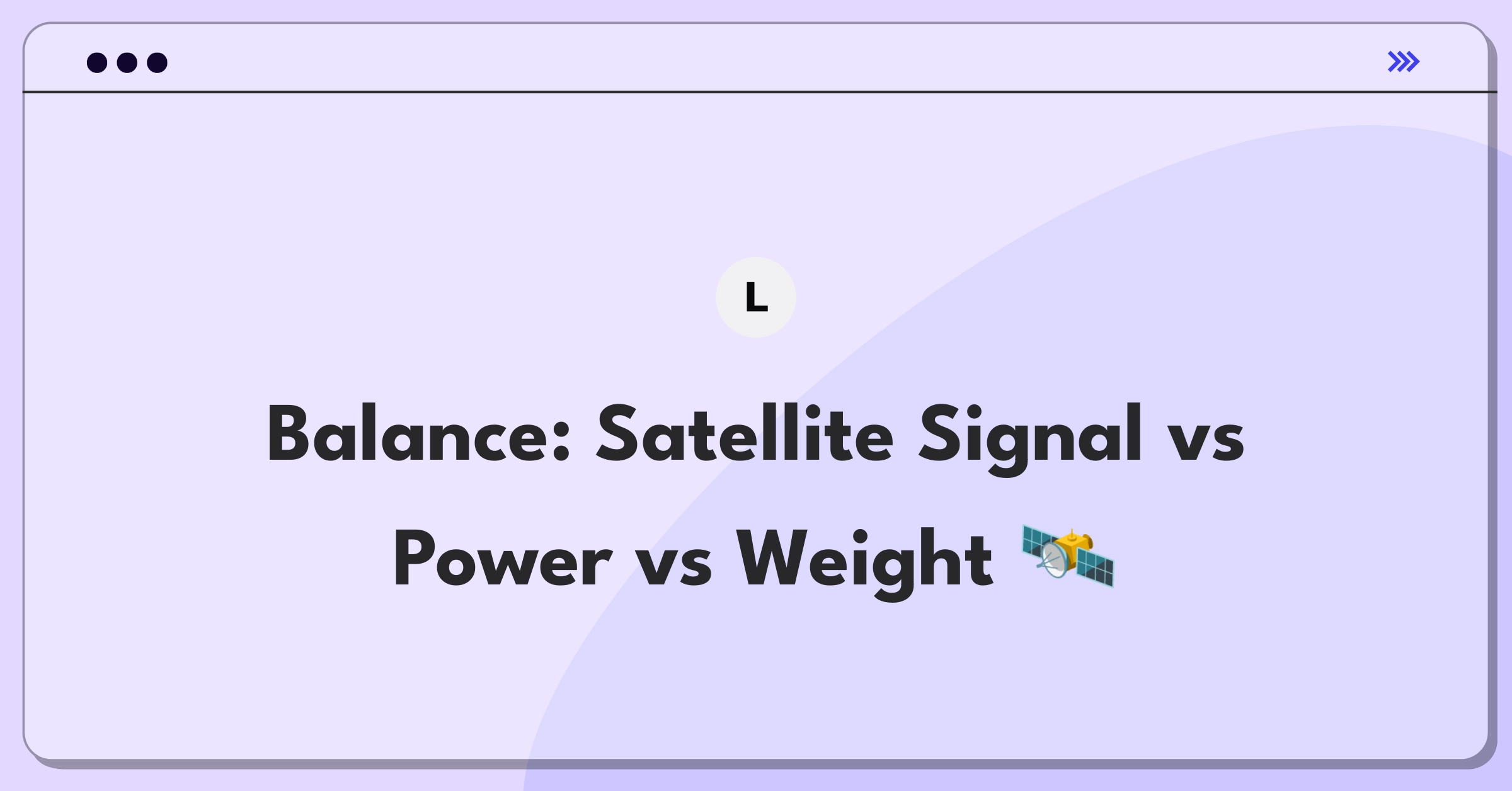 L

Balance: Satellite Signal vs Power vs Weight 🛰️